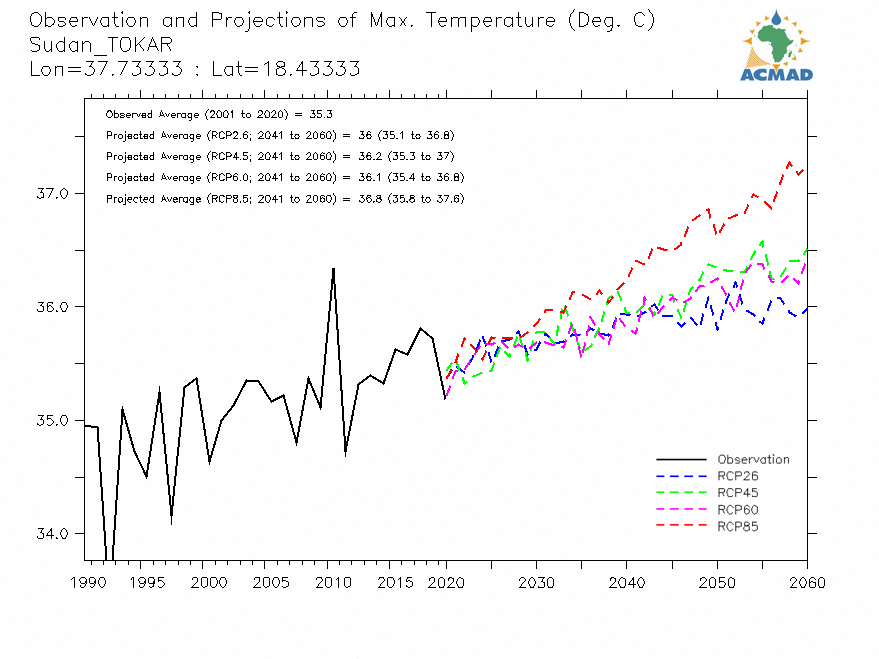 Observation and Projections of Max. Temperature (Deg. C)
Sudan_TOKAR
Lon=37.73333 : Lat=18.43333

ACMAD

Observed Average (2001 to 2020) = 35.3
Projected Average (RCP2.6; 2041 to 2060) = 36 (35.1 to 36.8)
Projected Average (RCP4.5; 2041 to 2060) = 36.2 (35.3 to 37)
Projected Average (RCP6.0; 2041 to 2060) = 36.1 (35.4 to 36.8)
Projected Average (RCP8.5; 2041 to 2060) = 36.8 (35.8 to 37.6)

37.0
36.0
35.0
34.0

Observation
RCP26
RCP45
RCP60
RCP85

1990 1995 2000 2005 2010 2015 2020 2030 2040 2050 2060